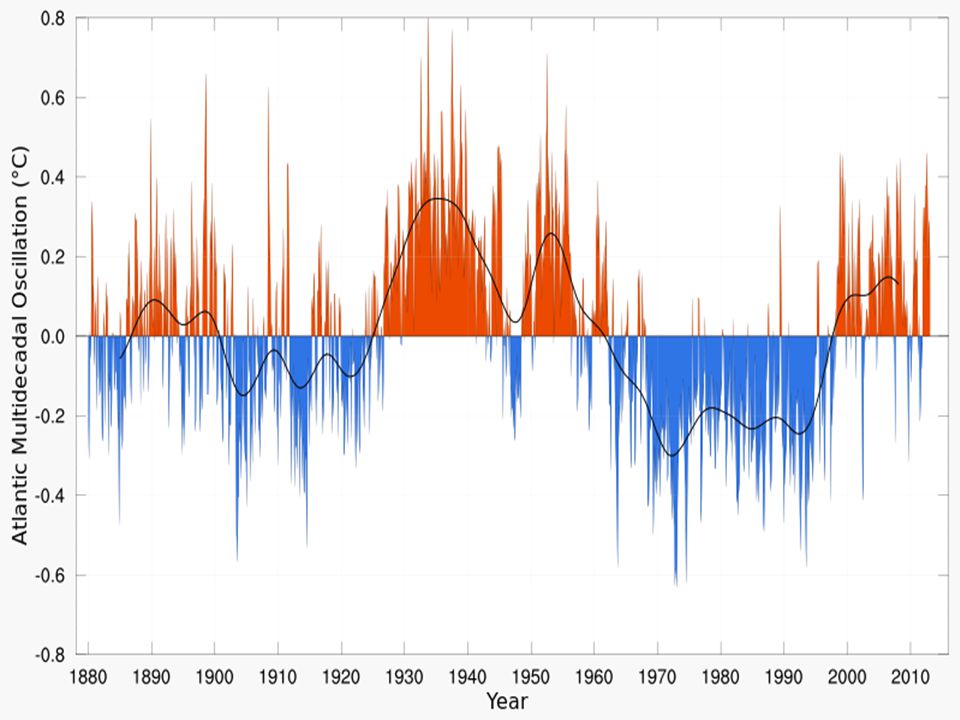 Atlantic Multidecadal Oscillation (°C)

0.8
0.6
0.4
0.2
0.0
-0.2
-0.4
-0.6
-0.8

1880 1890 1900 1910 1920 1930 1940 1950 1960 1970 1980 1990 2000 2010

Year